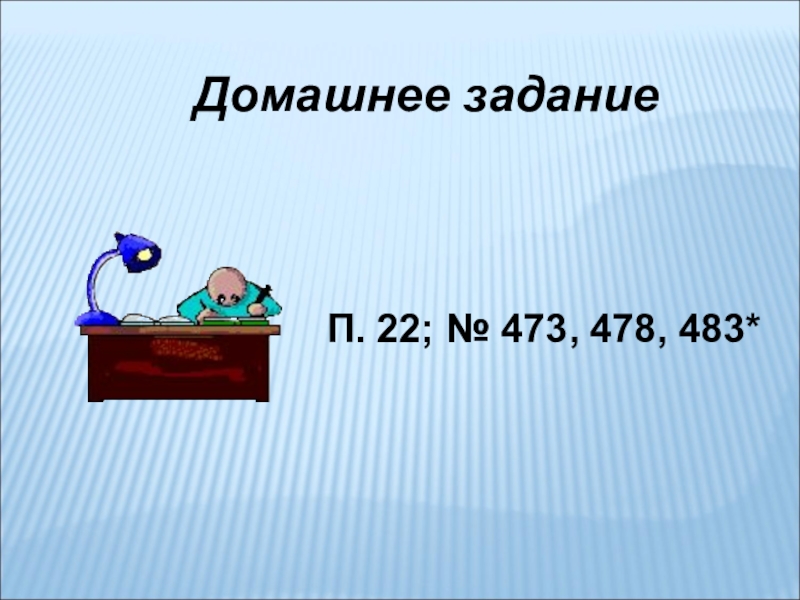 Домашнее задание

П. 22; № 473, 478, 483*